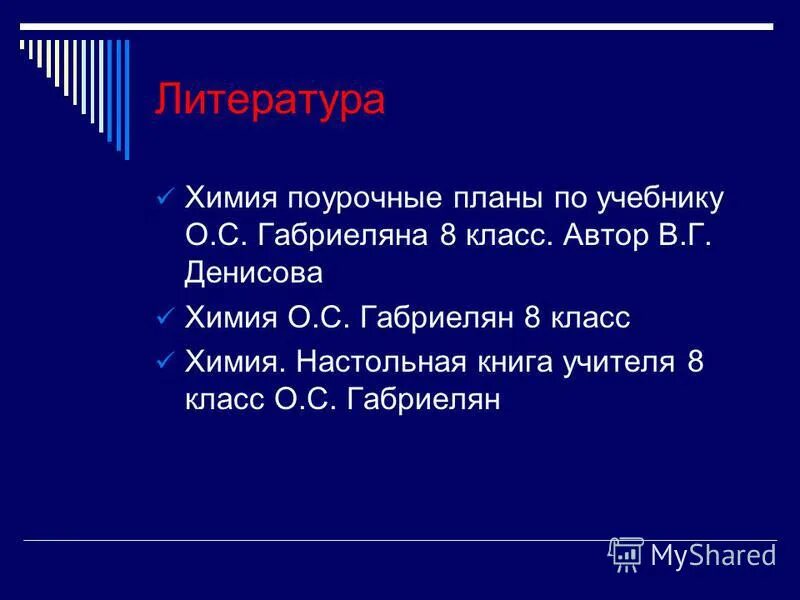 Литература

✓ Химия поурочные планы по учебнику О.С. Габриеляна 8 класс. Автор В.Г. Денисова

✓ Химия О.С. Габриелян 8 класс

✓ Химия. Настольная книга учителя 8 класс О.С. Габриелян

MyShared